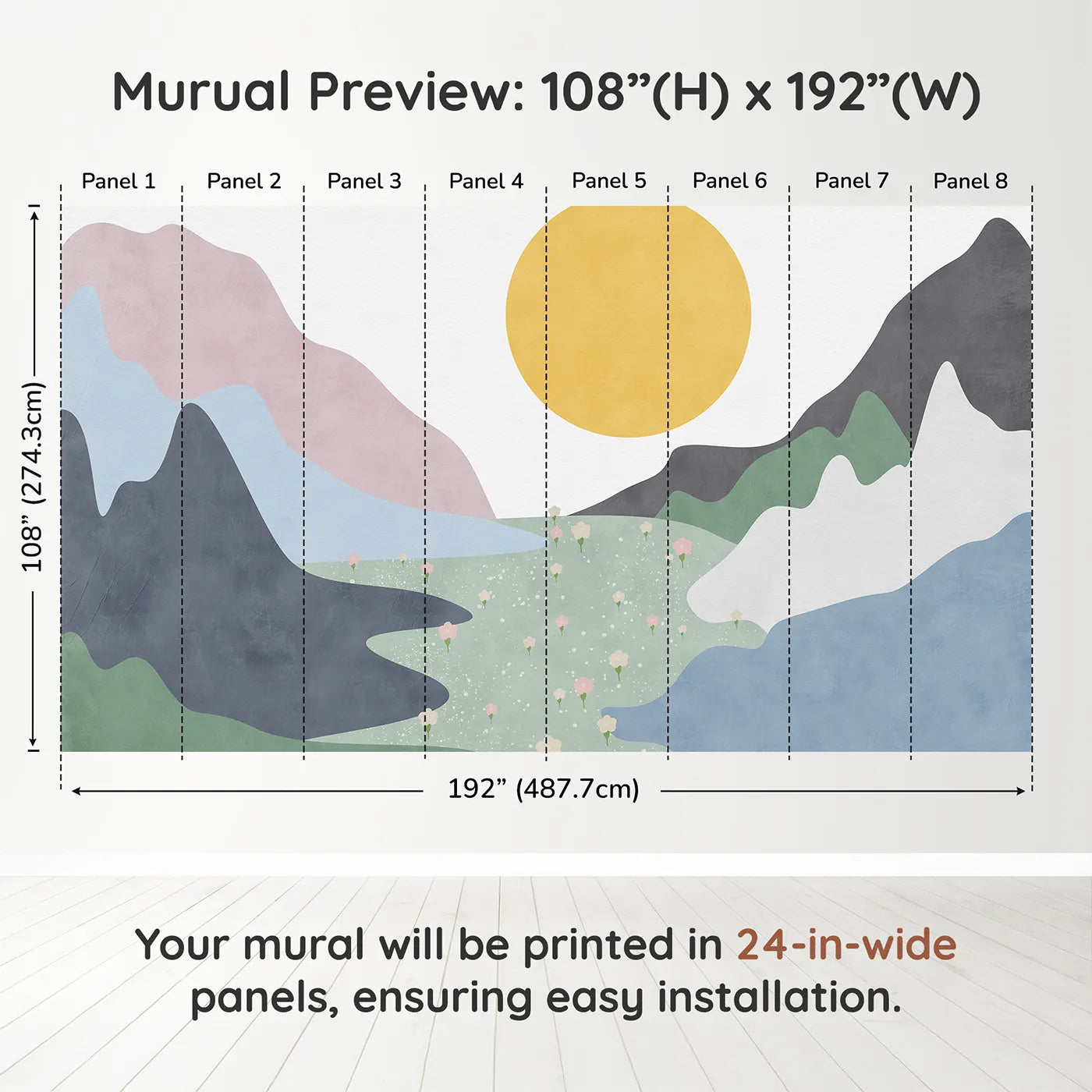 Murual Preview: 108”(H) x 192”(W)

Panel 1 Panel 2 Panel 3 Panel 4 Panel 5 Panel 6 Panel 7 Panel 8

108” (274.3cm)

192” (487.7cm)

Your mural will be printed in 24-in-wide panels, ensuring easy installation.